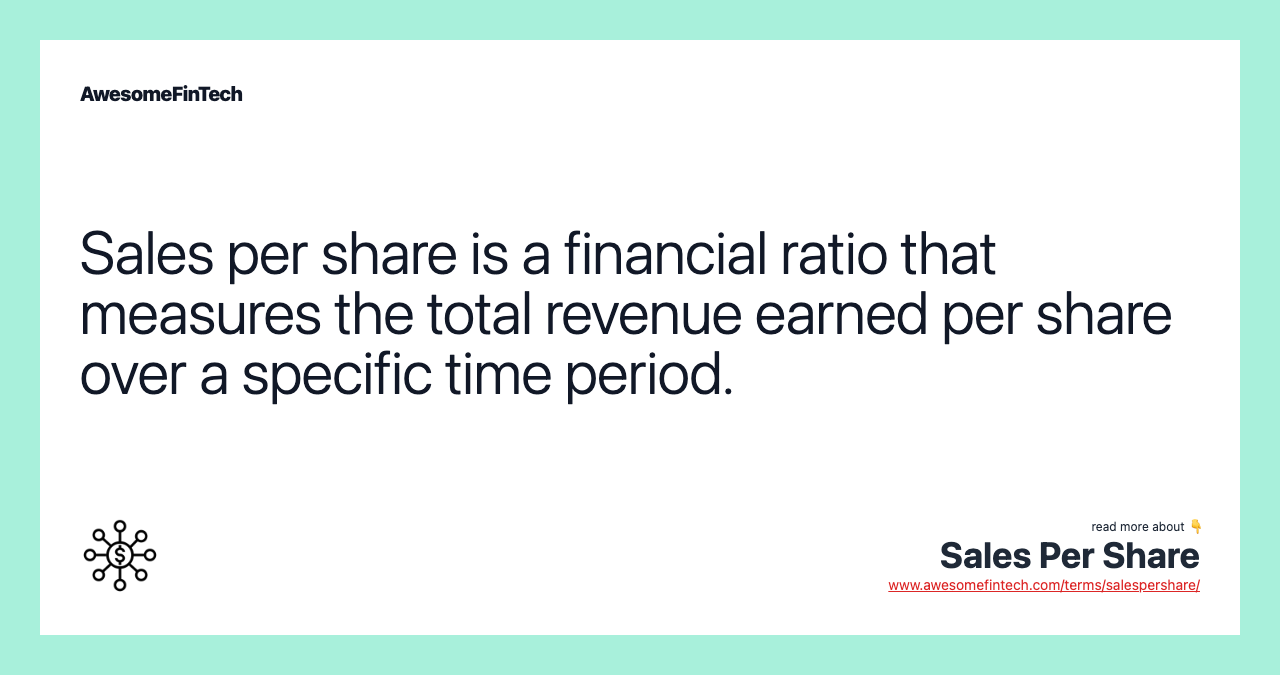 AwesomeFinTech

Sales per share is a financial ratio that measures the total revenue earned per share over a specific time period.

read more about 👇
Sales Per Share
www.awesomefintech.com/terms/salespershare/